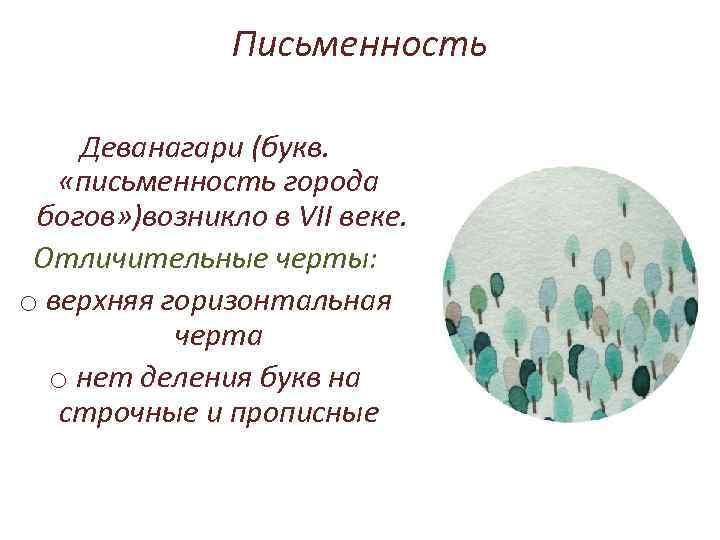 Письменность

Деванагари (букв. «письменность города богов»)возникло в VII веке.

Отличительные черты:

○ верхняя горизонтальная черта

○ нет деления букв на строчные и прописные